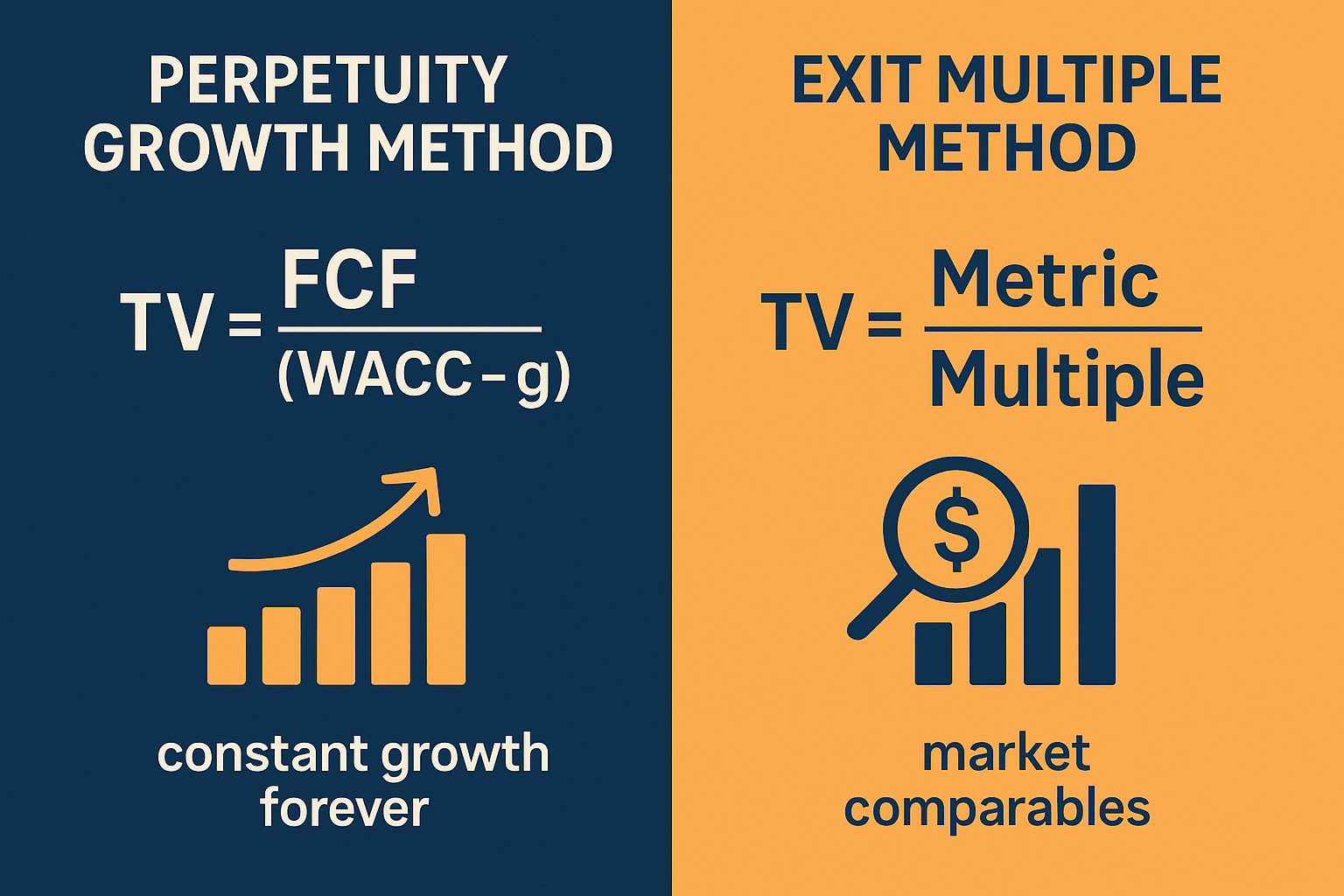 PERPETUITY GROWTH METHOD

$TV = \frac{FCF}{(WACC - g)}$

constant growth forever

EXIT MULTIPLE METHOD

$TV = \frac{Metric}{Multiple}$

$

market comparables